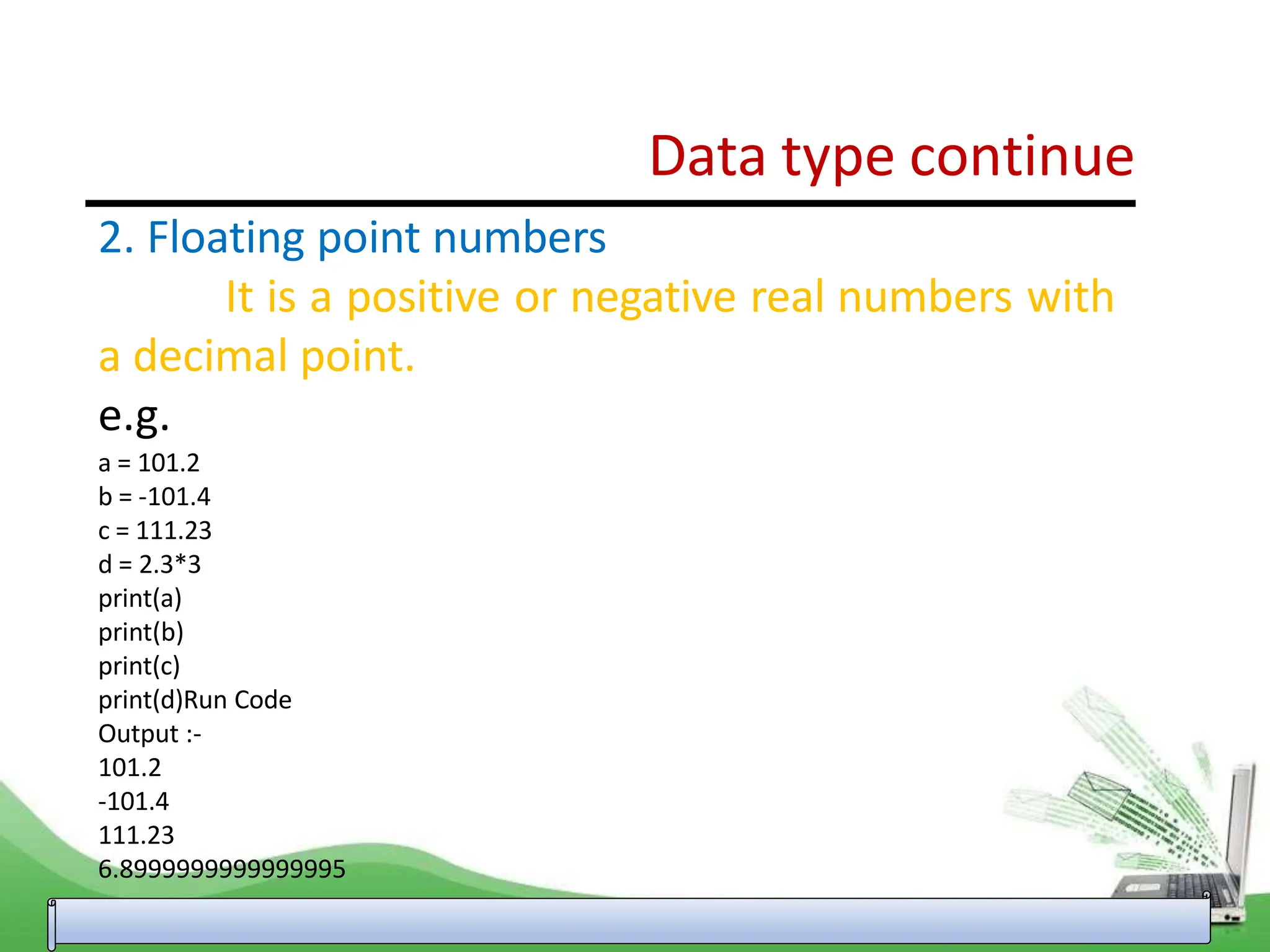 Data type continue

2. Floating point numbers

It is a positive or negative real numbers with a decimal point.

e.g.

a = 101.2
b = -101.4
c = 111.23
d = 2.3*3
print(a)
print(b)
print(c)
print(d)Run Code
Output :-
101.2
-101.4
111.23
6.8999999999999995